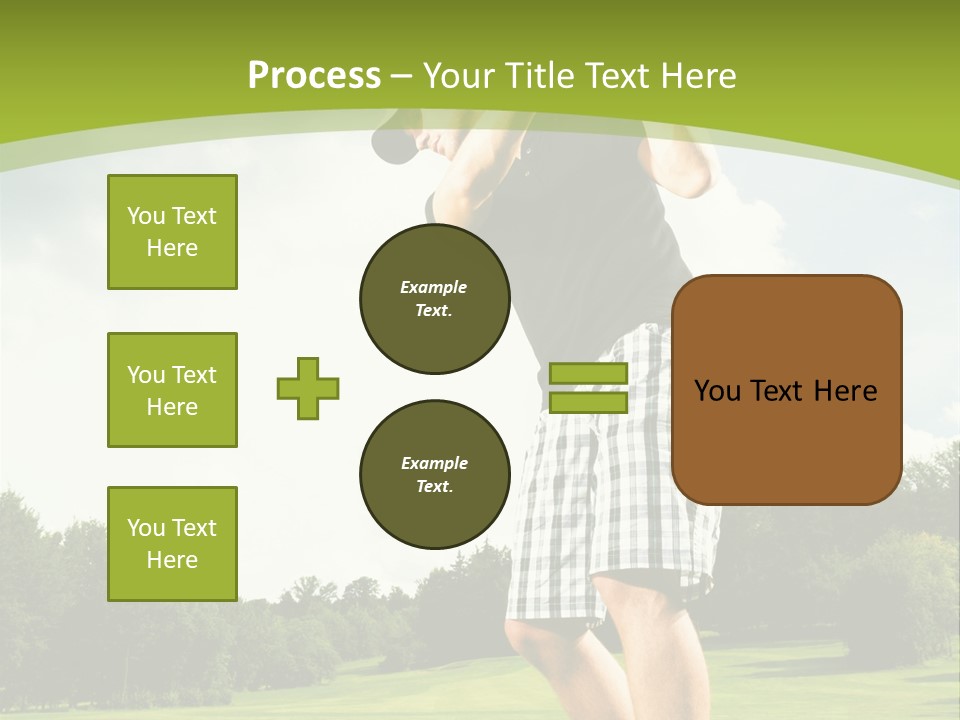 Process – Your Title Text Here

You Text Here

You Text Here

You Text Here

Example Text.

Example Text.

You Text Here